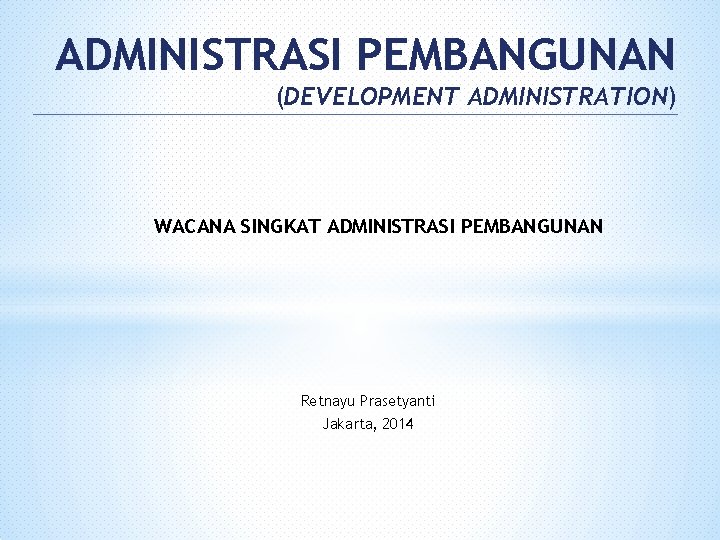 ADMINISTRASI PEMBANGUNAN
(DEVELOPMENT ADMINISTRATION)

WACANA SINGKAT ADMINISTRASI PEMBANGUNAN

Retnayu Prasetyanti
Jakarta, 2014